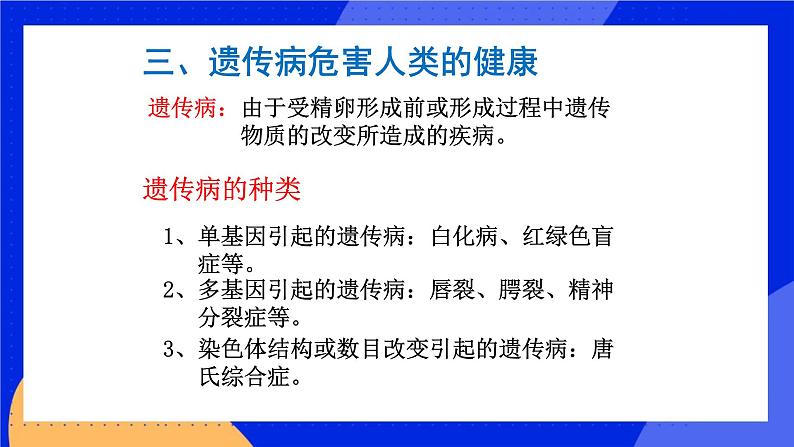 三、遗传病危害人类的健康

遗传病：由于受精卵形成前或形成过程中遗传物质的改变所造成的疾病。

遗传病的种类

1、单基因引起的遗传病：白化病、红绿色盲症等。

2、多基因引起的遗传病：唇裂、腭裂、精神分裂症等。

3、染色体结构或数目改变引起的遗传病：唐氏综合症。